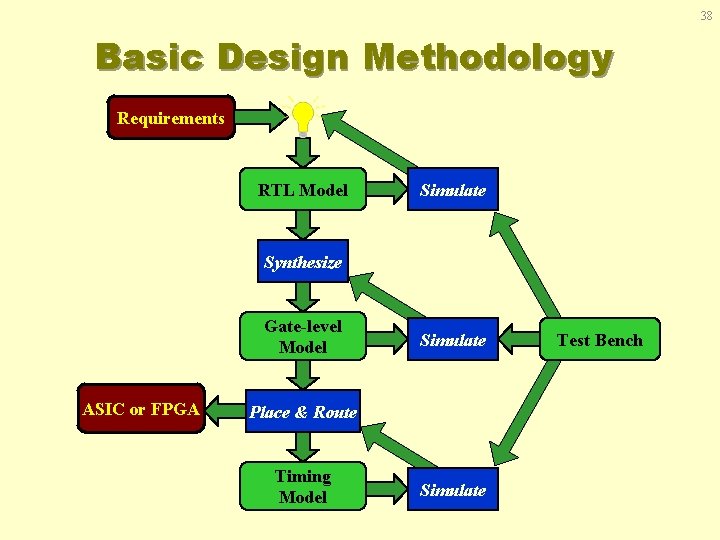 38

Basic Design Methodology

Requirements

RTL Model

Simulate

Synthesize

Gate-level Model

Simulate

Test Bench

ASIC or FPGA

Place & Route

Timing Model

Simulate